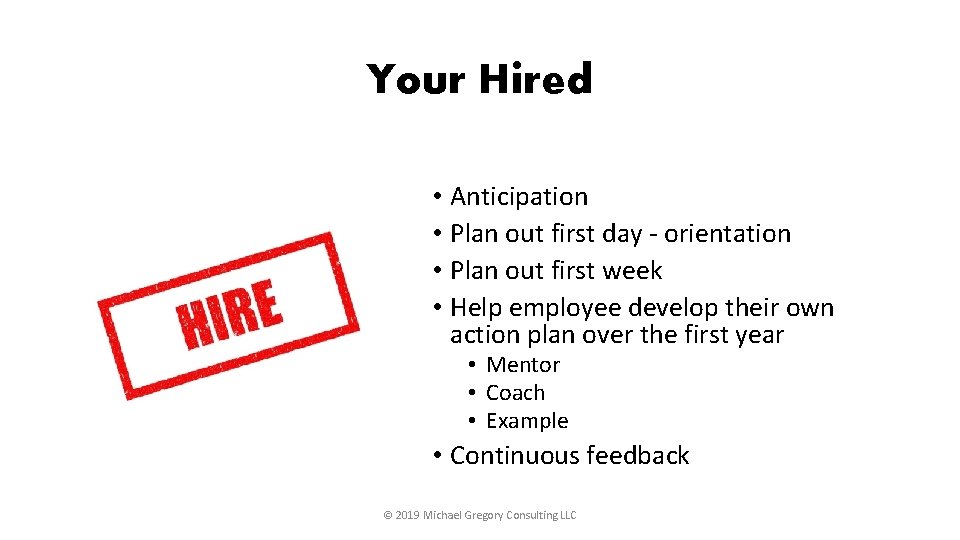 Your Hired

HIRE

• Anticipation
• Plan out first day - orientation
• Plan out first week
• Help employee develop their own action plan over the first year
  • Mentor
  • Coach
  • Example
• Continuous feedback

© 2019 Michael Gregory Consulting LLC